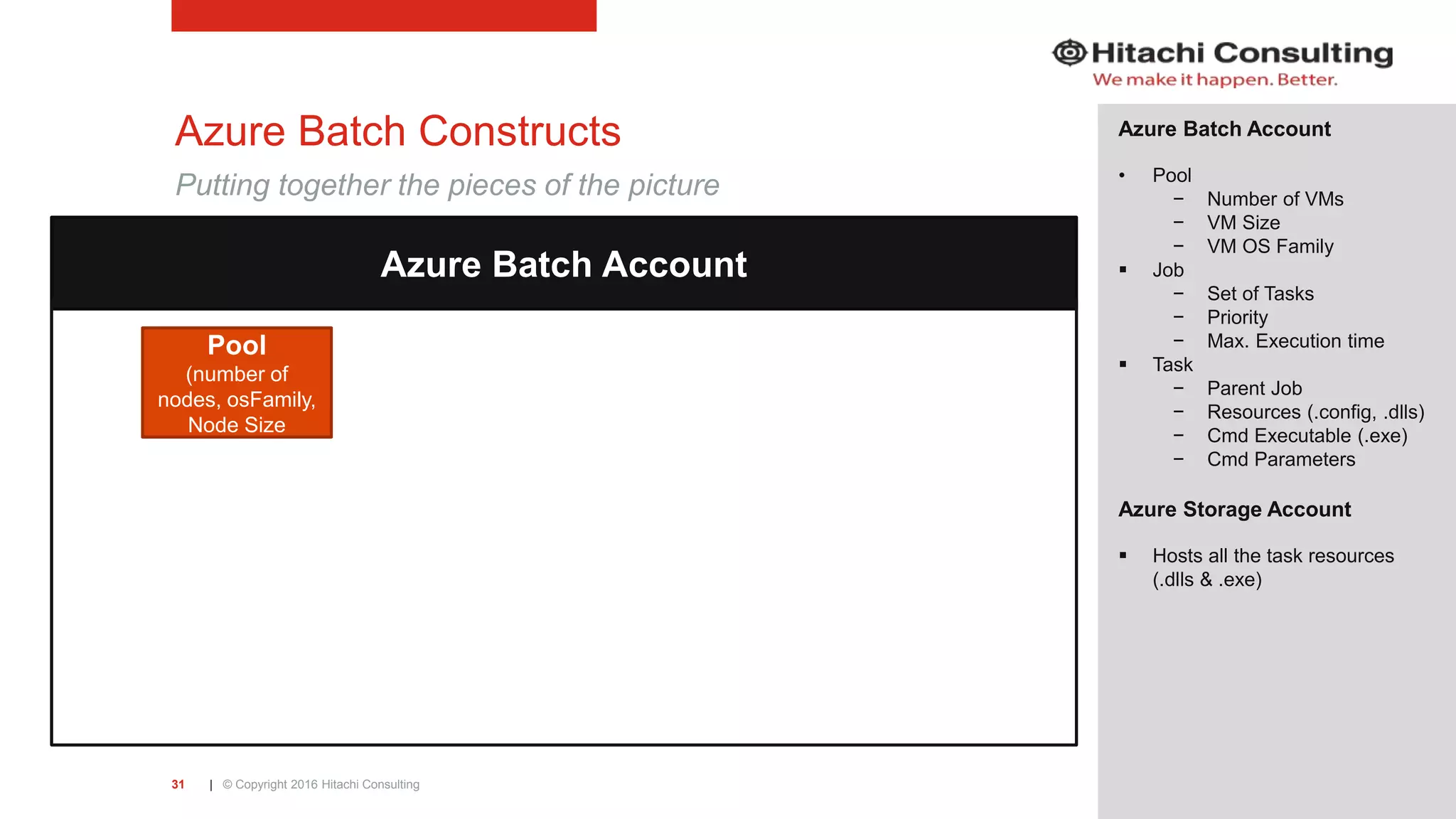 Hitachi Consulting
We make it happen. Better.

Azure Batch Constructs

Putting together the pieces of the picture

Azure Batch Account

Pool
(number of nodes, osFamily, Node Size

Azure Batch Account

• Pool
 – Number of VMs
 – VM Size
 – VM OS Family
▪ Job
 – Set of Tasks
 – Priority
 – Max. Execution time
▪ Task
 – Parent Job
 – Resources (.config, .dlls)
 – Cmd Executable (.exe)
 – Cmd Parameters

Azure Storage Account

▪ Hosts all the task resources (.dlls & .exe)

31 | © Copyright 2016 Hitachi Consulting